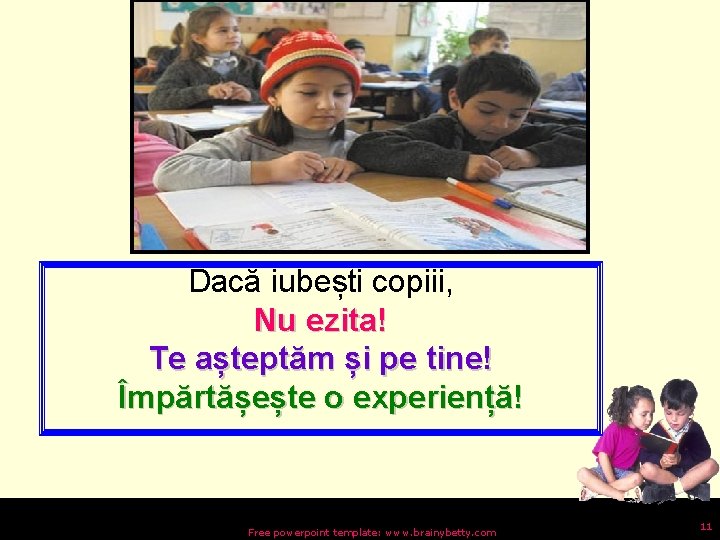 Dacă iubești copiii,
Nu ezita!
Te așteptăm și pe tine!
Împărtășește o experiență!

Free powerpoint template: www.brainybetty.com

11